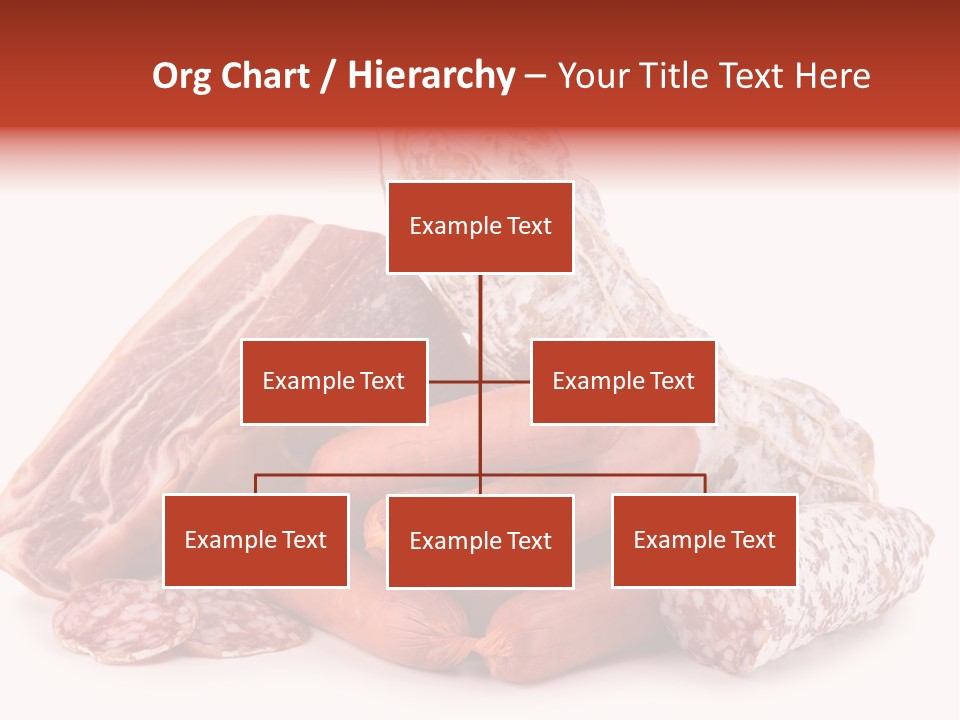 Org Chart / Hierarchy – Your Title Text Here

Example Text

Example Text

Example Text

Example Text

Example Text

Example Text